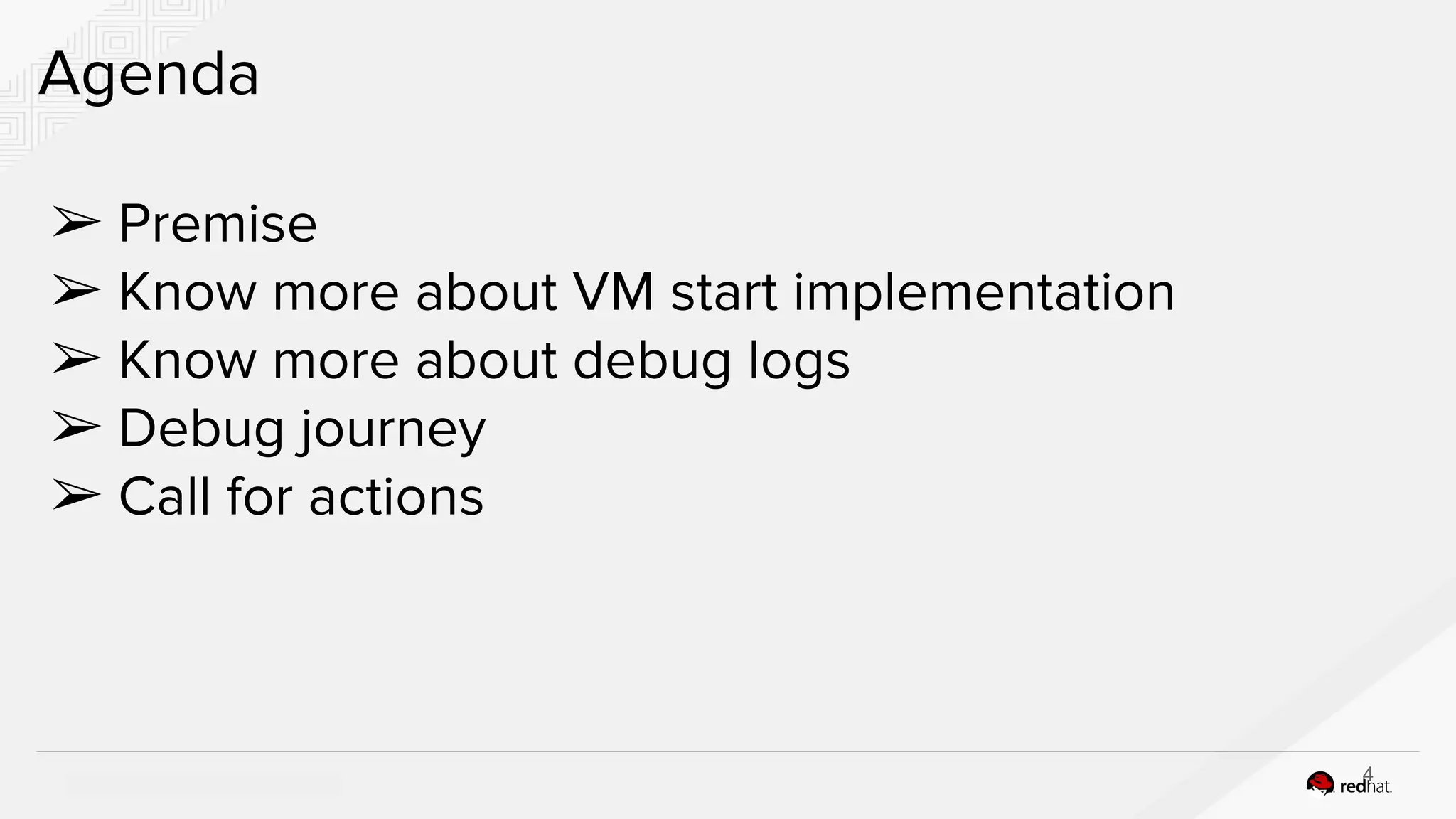 Agenda

➢ Premise
➢ Know more about VM start implementation
➢ Know more about debug logs
➢ Debug journey
➢ Call for actions

4

redhat.